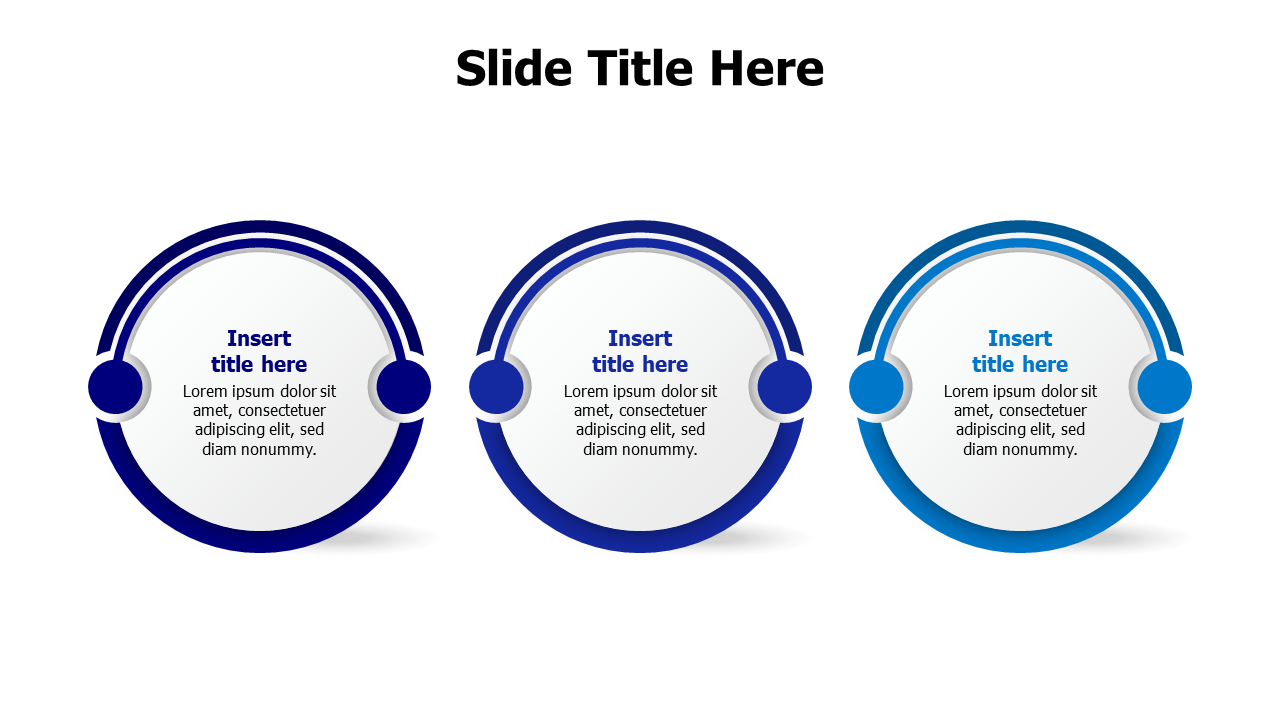 Slide Title Here

Insert title here
Lorem ipsum dolor sit amet, consectetuer adipiscing elit, sed diam nonummy.

Insert title here
Lorem ipsum dolor sit amet, consectetuer adipiscing elit, sed diam nonummy.

Insert title here
Lorem ipsum dolor sit amet, consectetuer adipiscing elit, sed diam nonummy.